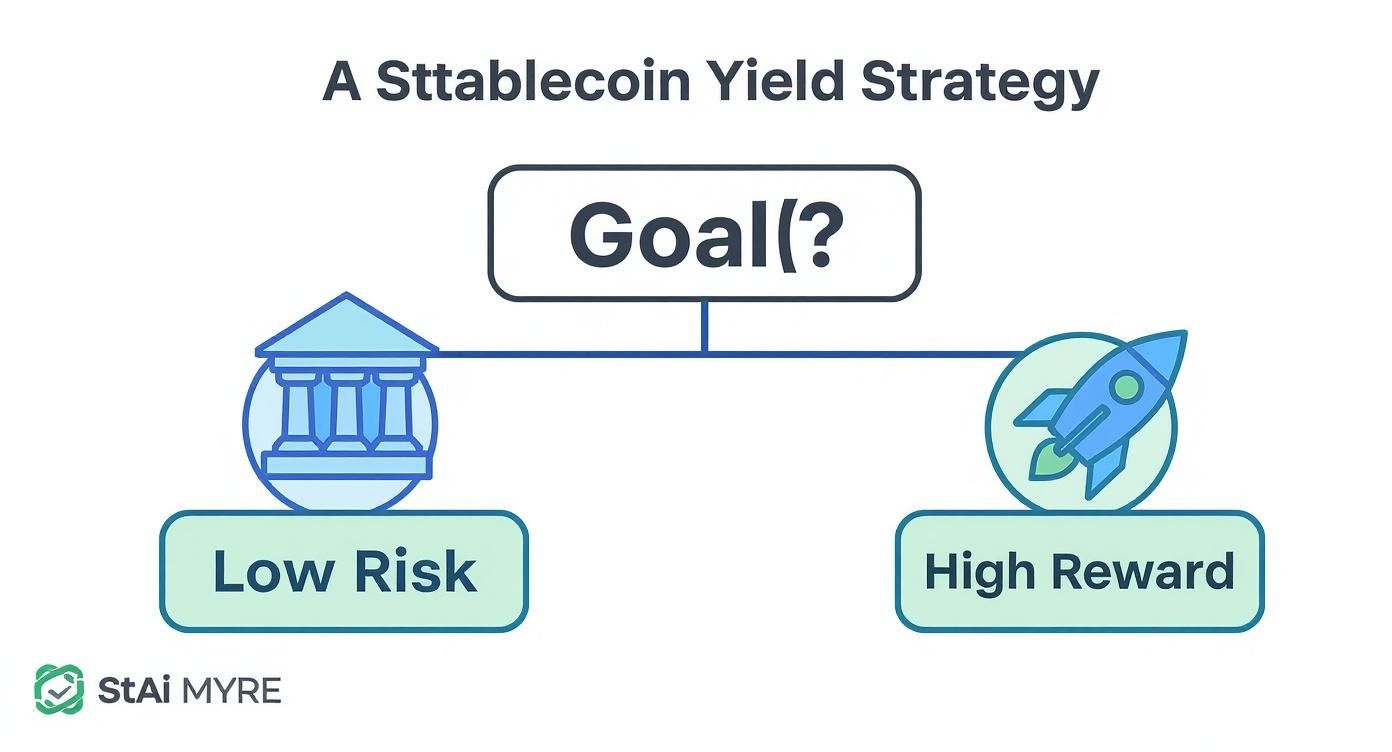 A Sttablecoin Yield Strategy

Goal(?

Low Risk

High Reward

StAi MYRE